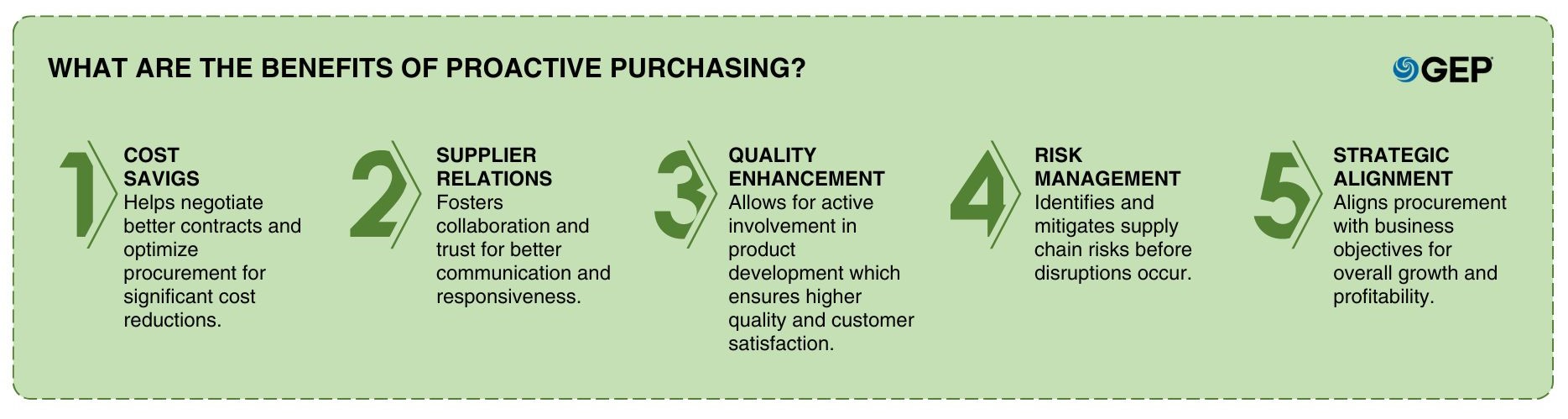 WHAT ARE THE BENEFITS OF PROACTIVE PURCHASING?

GEP

1

COST SAVIGS

Helps negotiate better contracts and optimize procurement for significant cost reductions.

2

SUPPLIER RELATIONS

Fosters collaboration and trust for better communication and responsiveness.

3

QUALITY ENHANCEMENT

Allows for active involvement in product development which ensures higher quality and customer satisfaction.

4

RISK MANAGEMENT

Identifies and mitigates supply chain risks before disruptions occur.

5

STRATEGIC ALIGNMENT

Aligns procurement with business objectives for overall growth and profitability.